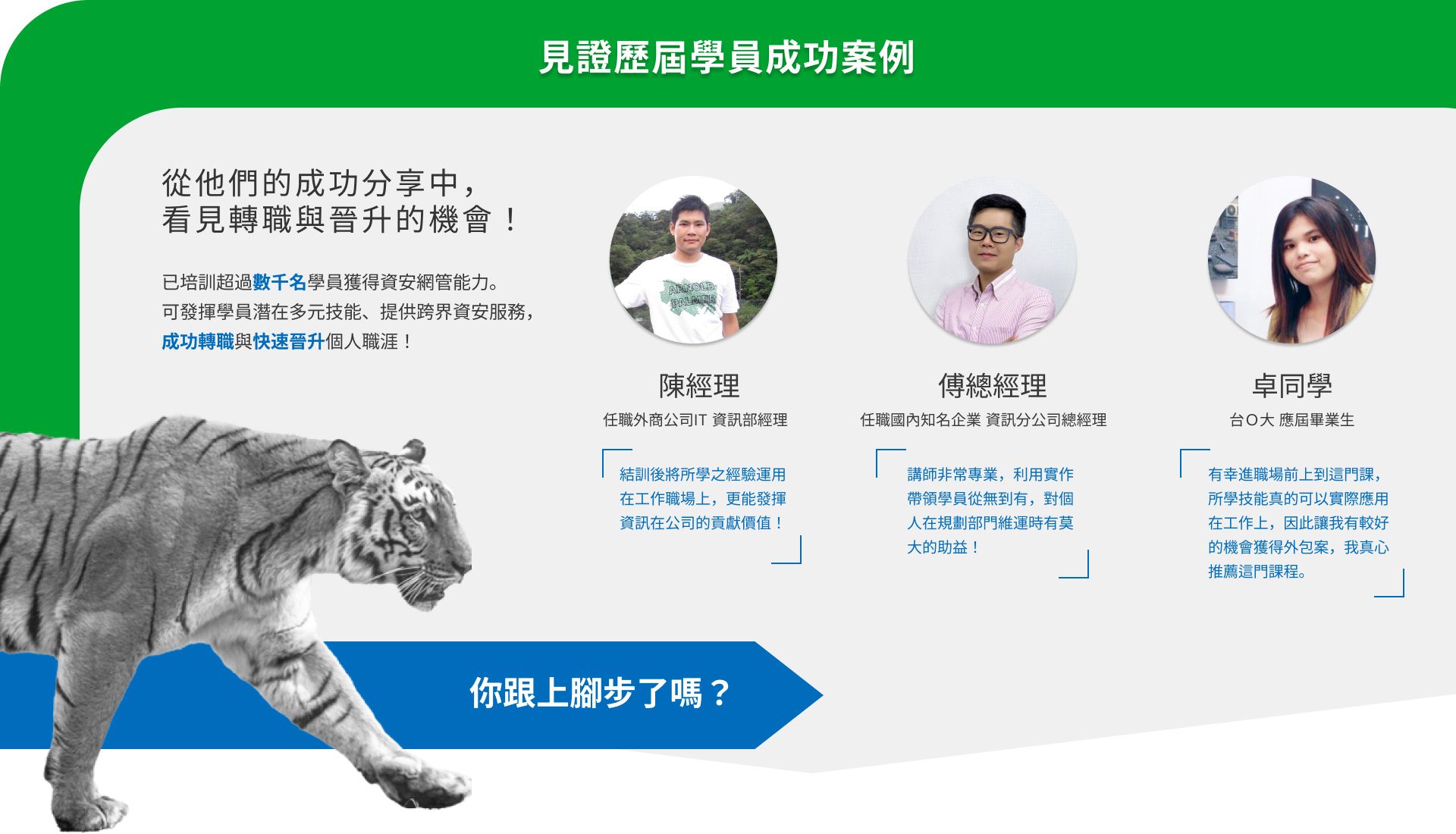 見證歷屆學員成功案例

從他們的成功分享中，
看見轉職與晉升的機會！

已培訓超過數千名學員獲得資安網管能力。
可發揮學員潛在多元技能、提供跨界資安服務，
成功轉職與快速晉升個人職涯！

ARNOLD PALMER

陳經理
任職外商公司IT 資訊部經理
結訓後將所學之經驗運用在工作職場上，更能發揮資訊在公司的貢獻價值！

傅總經理
任職國內知名企業 資訊分公司總經理
講師非常專業，利用實作帶領學員從無到有，對個人在規劃部門維運時有莫大的助益！

卓同學
台O大 應屆畢業生
有幸進職場前上到這門課，所學技能真的可以實際應用在工作上，因此讓我有較好的機會獲得外包案，我真心推薦這門課程。

你跟上腳步了嗎？